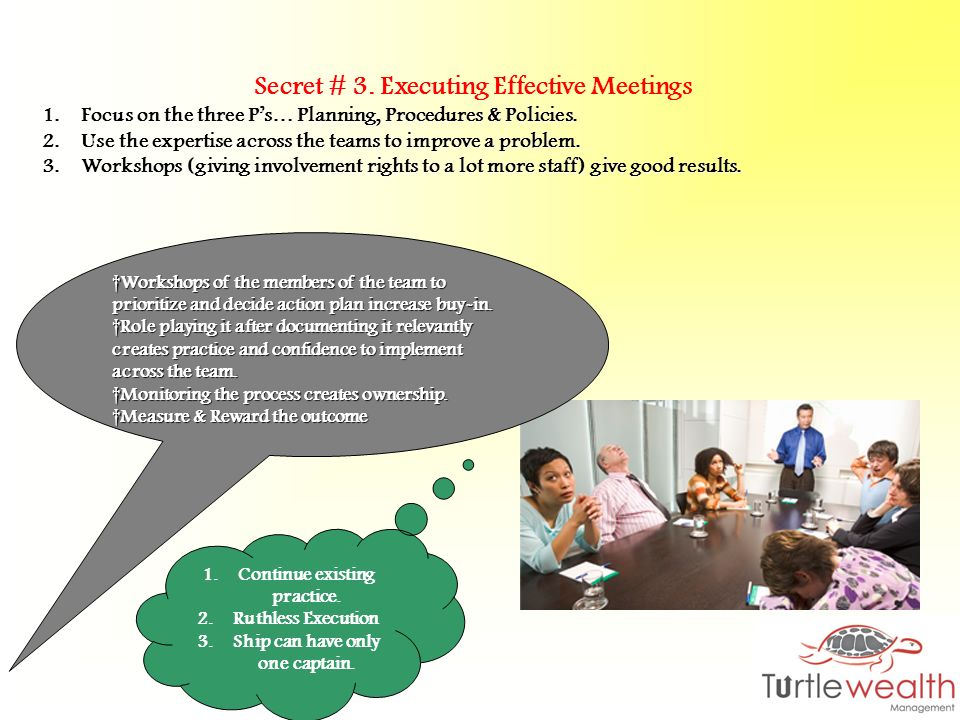 Secret # 3. Executing Effective Meetings

1. Focus on the three P's… Planning, Procedures & Policies.
2. Use the expertise across the teams to improve a problem.
3. Workshops (giving involvement rights to a lot more staff) give good results.

†Workshops of the members of the team to prioritize and decide action plan increase buy-in.
†Role playing it after documenting it relevantly creates practice and confidence to implement across the team.
†Monitoring the process creates ownership.
†Measure & Reward the outcome

1. Continue existing practice.
2. Ruthless Execution
3. Ship can have only one captain.

Turtlewealth
Management